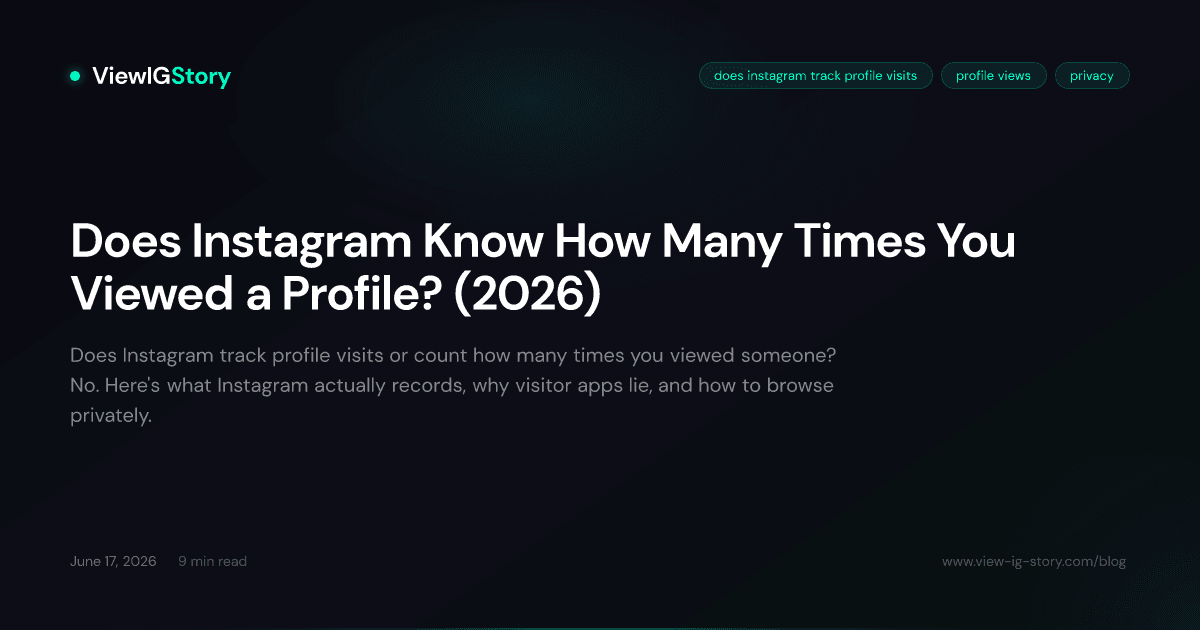 ViewIGStory

does instagram track profile visits

profile views

privacy

Does Instagram Know How Many Times You Viewed a Profile? (2026)

Does Instagram track profile visits or count how many times you viewed someone? No. Here's what Instagram actually records, why visitor apps lie, and how to browse privately.

June 17, 2026

9 min read

www.view-ig-story.com/blog